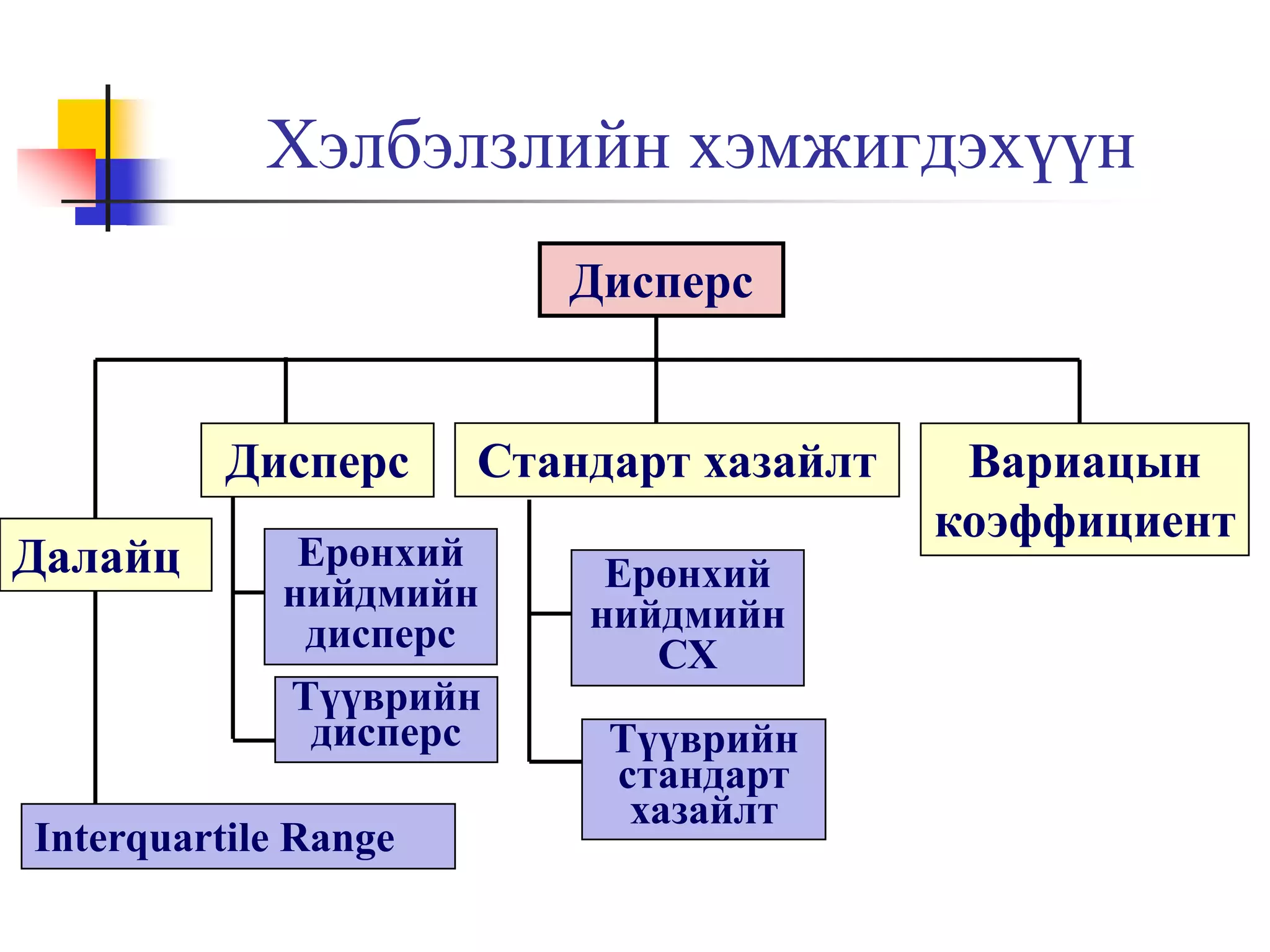 Хэлбэлзлийн хэмжигдэхүүн

Дисперс

Далайц

Дисперс

Стандарт хазайлт

Вариацын коэффициент

Ерөнхий нийдмийн дисперс

Түүврийн дисперс

Ерөнхий нийдмийн СХ

Түүврийн стандарт хазайлт

Interquartile Range